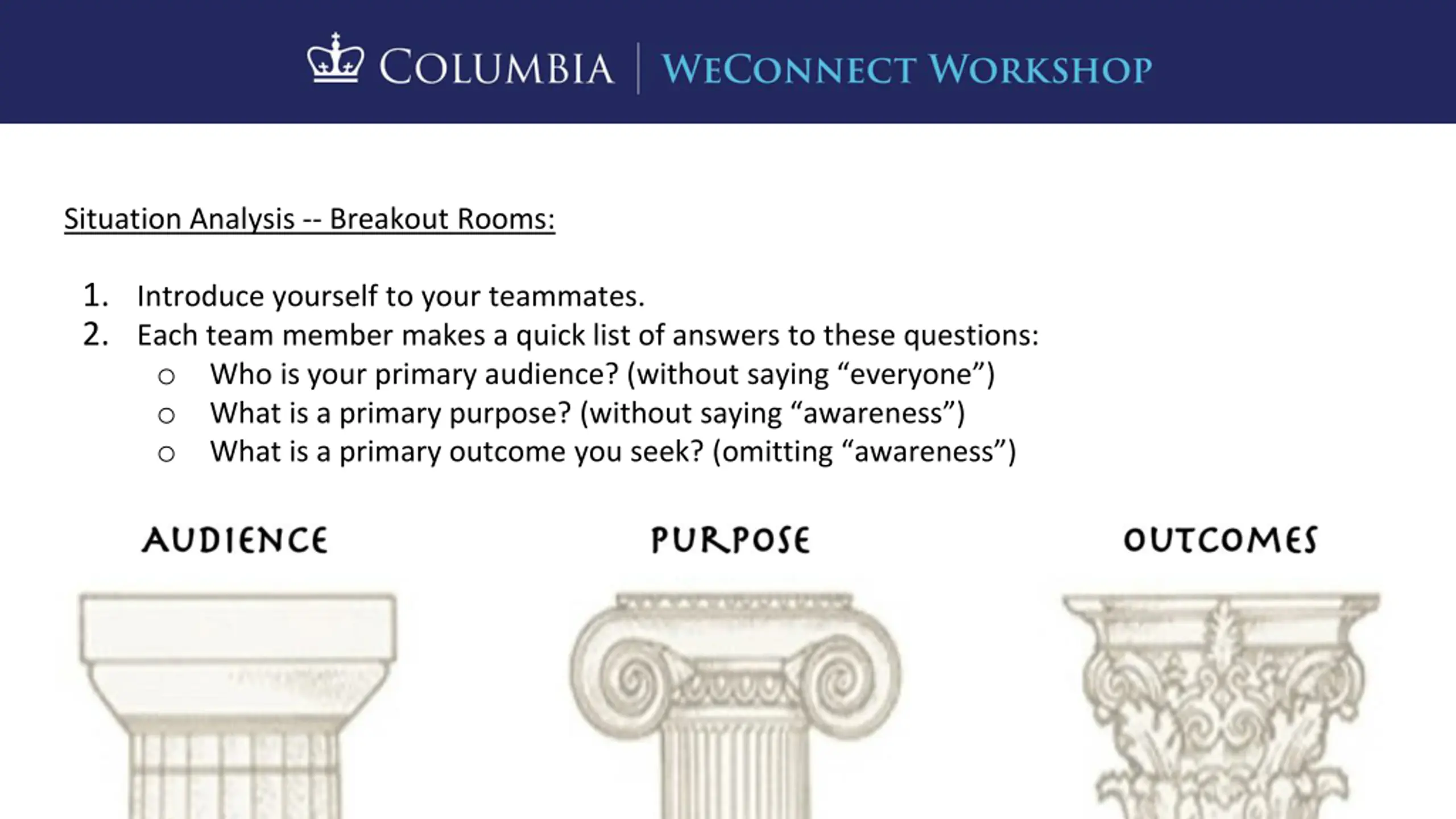 COLUMBIA | WECONNECT WORKSHOP

Situation Analysis -- Breakout Rooms:

1. Introduce yourself to your teammates.
2. Each team member makes a quick list of answers to these questions:
○ Who is your primary audience? (without saying “everyone”)
○ What is a primary purpose? (without saying “awareness”)
○ What is a primary outcome you seek? (omitting “awareness”)

AUDIENCE

PURPOSE

OUTCOMES